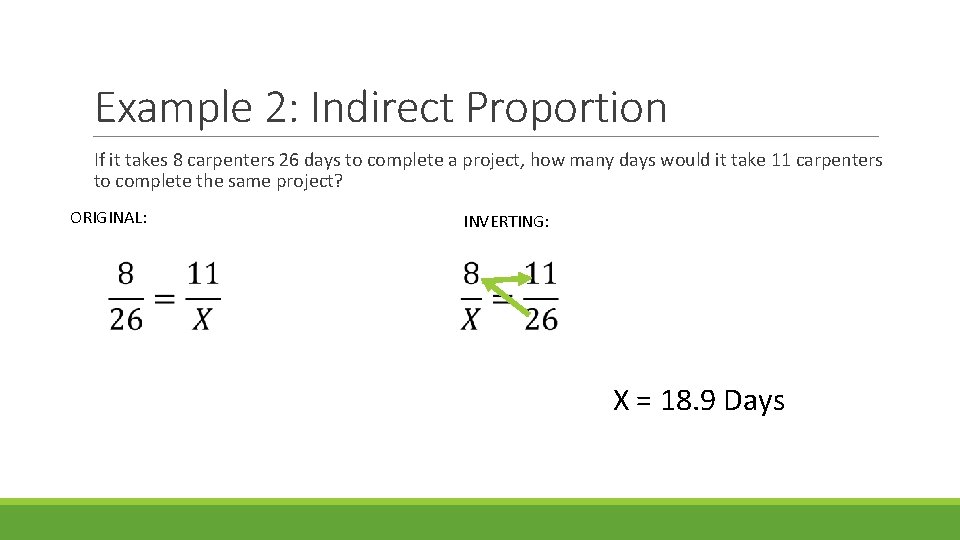 Example 2: Indirect Proportion

If it takes 8 carpenters 26 days to complete a project, how many days would it take 11 carpenters to complete the same project?

ORIGINAL:

$\frac{8}{26} = \frac{11}{X}$

INVERTING:

$\frac{8}{X} = \frac{11}{26}$

X = 18.9 Days